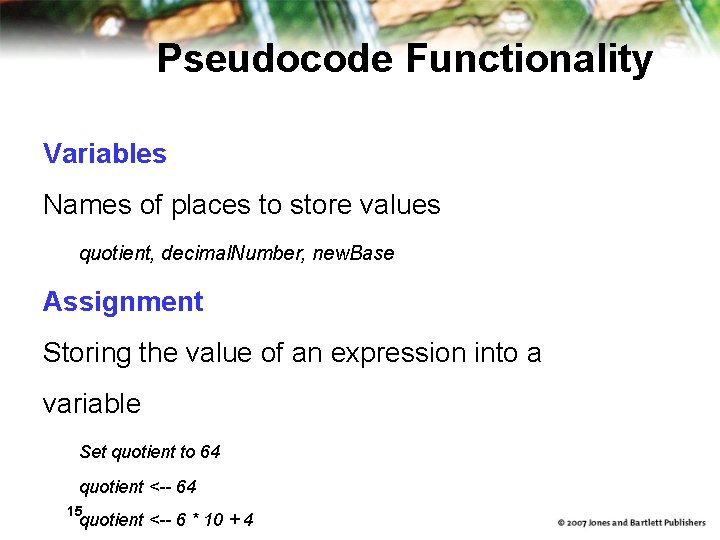 Pseudocode Functionality

Variables

Names of places to store values

quotient, decimalNumber, newBase

Assignment

Storing the value of an expression into a variable

Set quotient to 64

quotient <-- 64

15

quotient <-- 6 * 10 + 4

© 2007 Jones and Bartlett Publishers